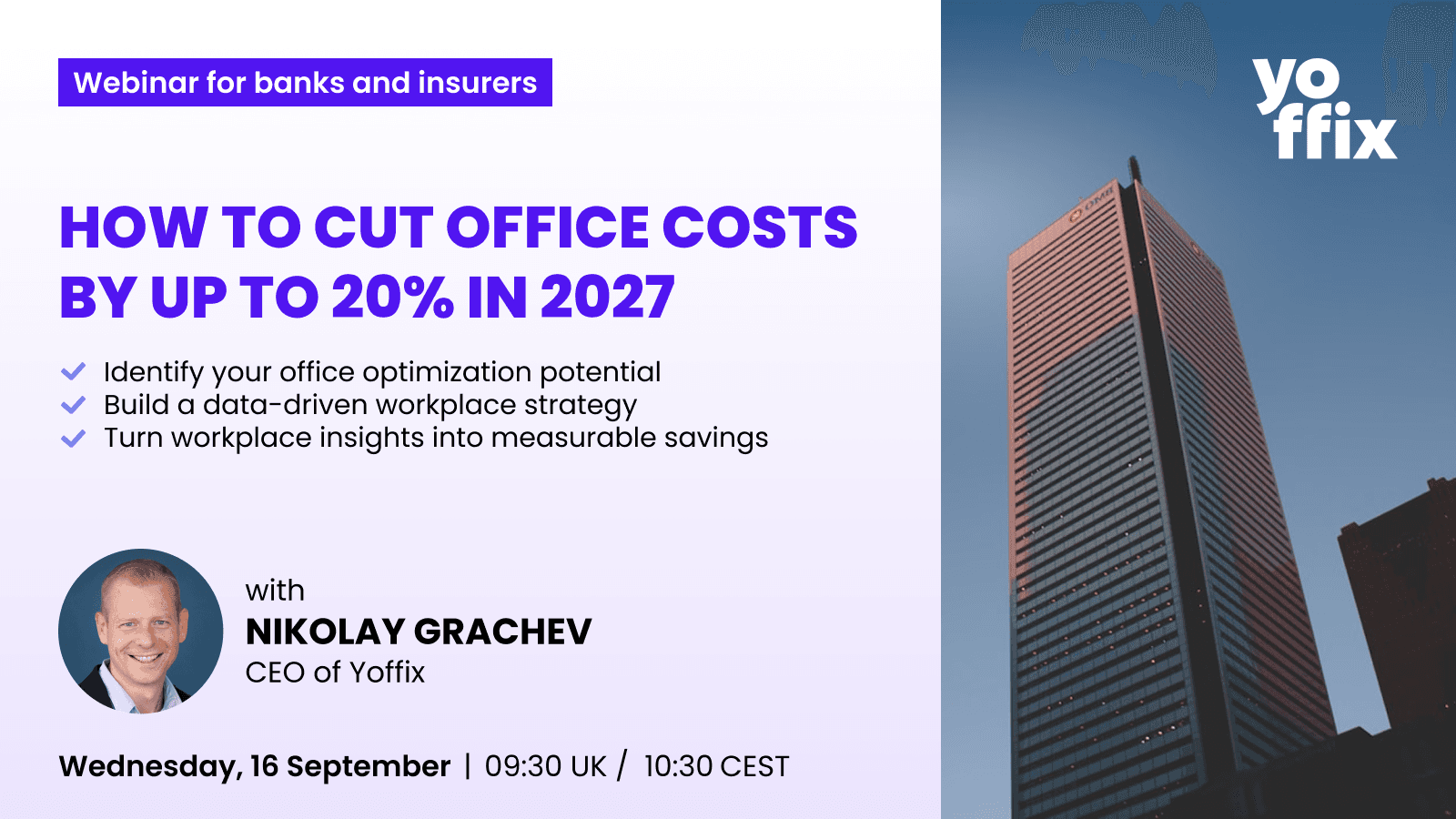 Webinar for banks and insurers

HOW TO CUT OFFICE COSTS BY UP TO 20% IN 2027

Identify your office optimization potential
Build a data-driven workplace strategy
Turn workplace insights into measurable savings

with
NIKOLAY GRACHEV
CEO of Yoffix

Wednesday, 16 September | 09:30 UK / 10:30 CEST

yo
ffix